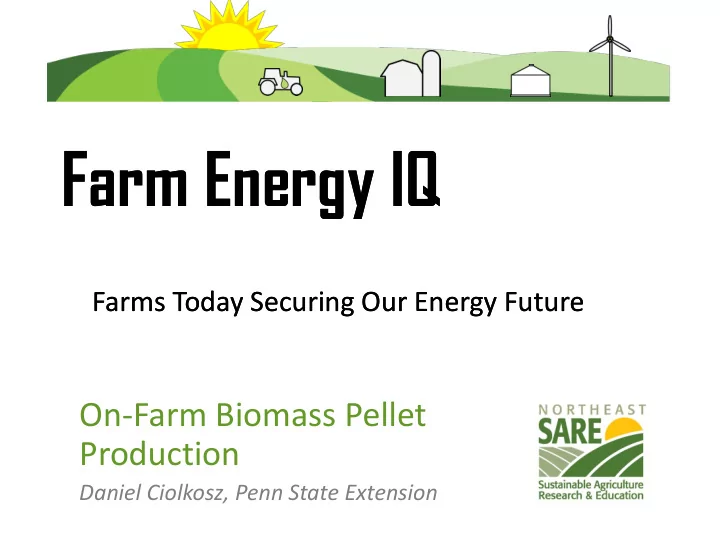 Farm Energy IQ

Farms Today Securing Our Energy Future

On-Farm Biomass Pellet Production

Daniel Ciolkosz, Penn State Extension

NORTHEAST
SARE
Sustainable Agriculture Research & Education